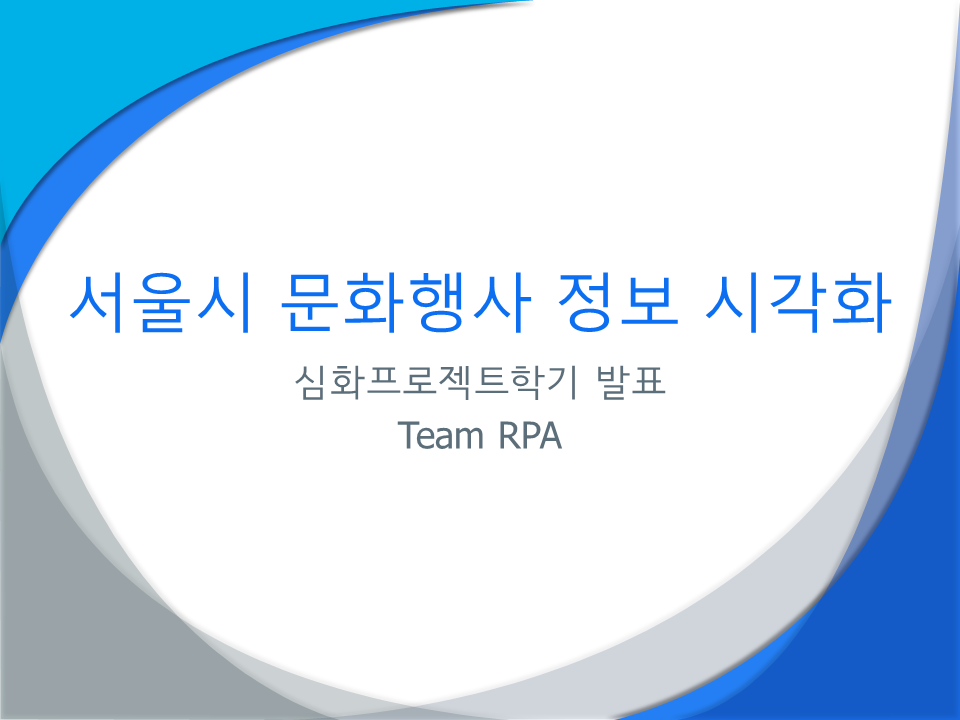 서울시 문화행사 정보 시각화

심화프로젝트학기 발표
Team RPA